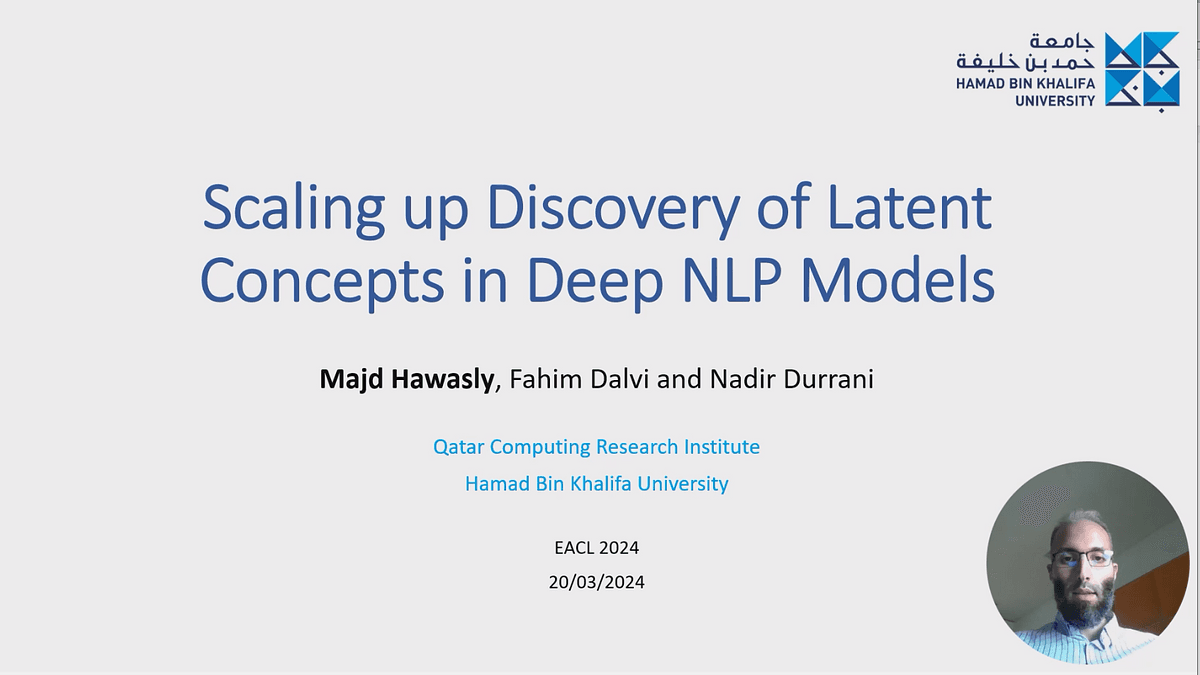 جامعة
حمد بن خليفة
HAMAD BIN KHALIFA
UNIVERSITY

Scaling up Discovery of Latent Concepts in Deep NLP Models

Majd Hawasly, Fahim Dalvi and Nadir Durrani

Qatar Computing Research Institute
Hamad Bin Khalifa University

EACL 2024
20/03/2024